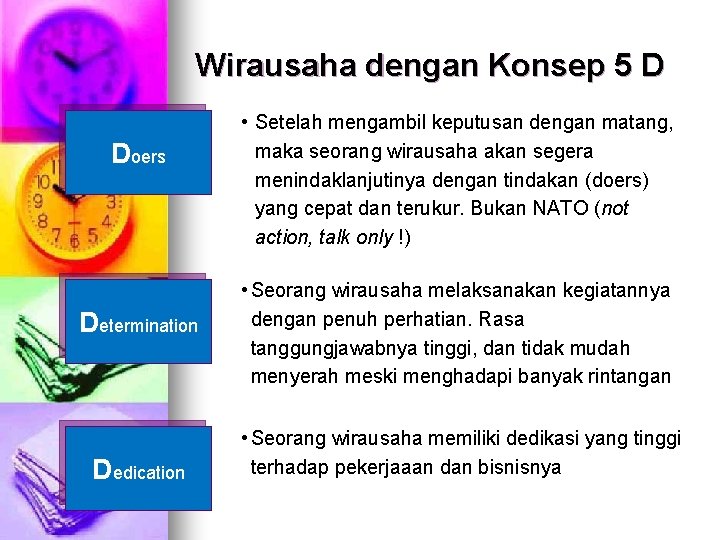 Wirausaha dengan Konsep 5 D

Doers

• Setelah mengambil keputusan dengan matang, maka seorang wirausaha akan segera menindaklanjutinya dengan tindakan (doers) yang cepat dan terukur. Bukan NATO (not action, talk only !)

Determination

• Seorang wirausaha melaksanakan kegiatannya dengan penuh perhatian. Rasa tanggungjawabnya tinggi, dan tidak mudah menyerah meski menghadapi banyak rintangan

Dedication

• Seorang wirausaha memiliki dedikasi yang tinggi terhadap pekerjaaan dan bisnisnya